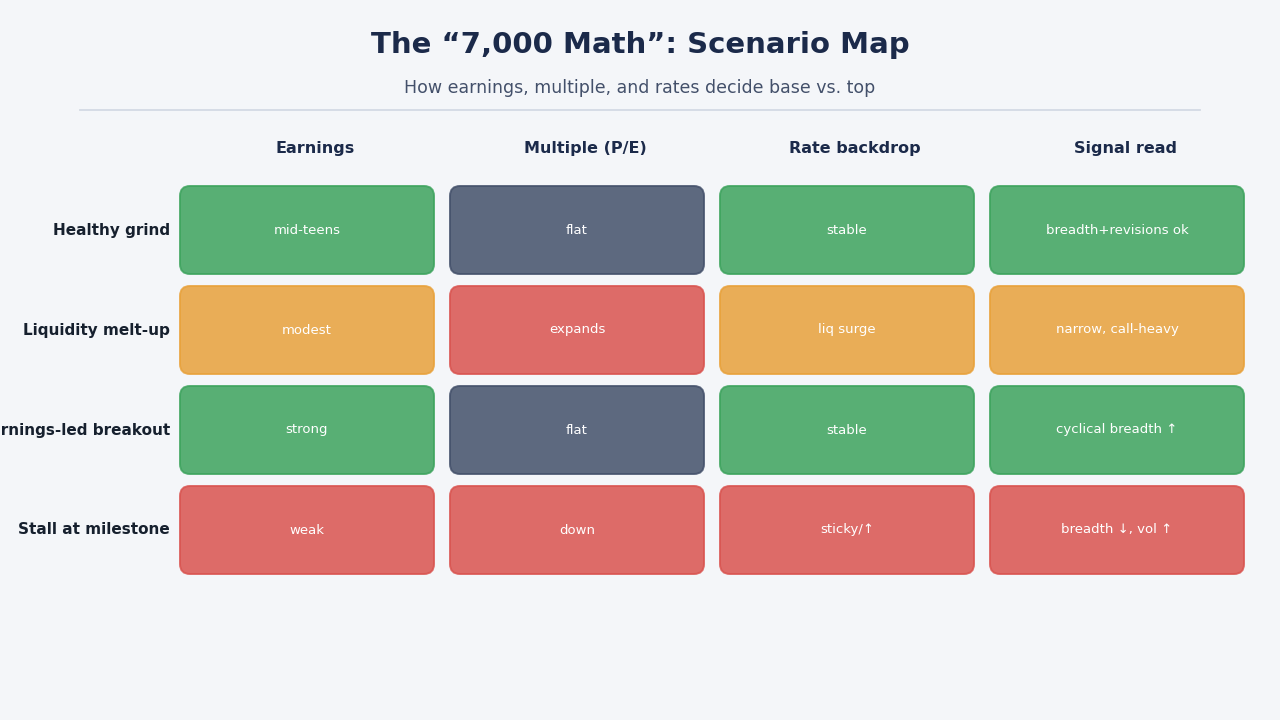 The “7,000 Math”: Scenario Map

How earnings, multiple, and rates decide base vs. top

| | Earnings | Multiple (P/E) | Rate backdrop | Signal read |
|---|---|---|---|---|
| Healthy grind | mid-teens | flat | stable | breadth+revisions ok |
| Liquidity melt-up | modest | expands | liq surge | narrow, call-heavy |
| rnings-led breakout | strong | flat | stable | cyclical breadth ↑ |
| Stall at milestone | weak | down | sticky/↑ | breadth ↓, vol ↑ |